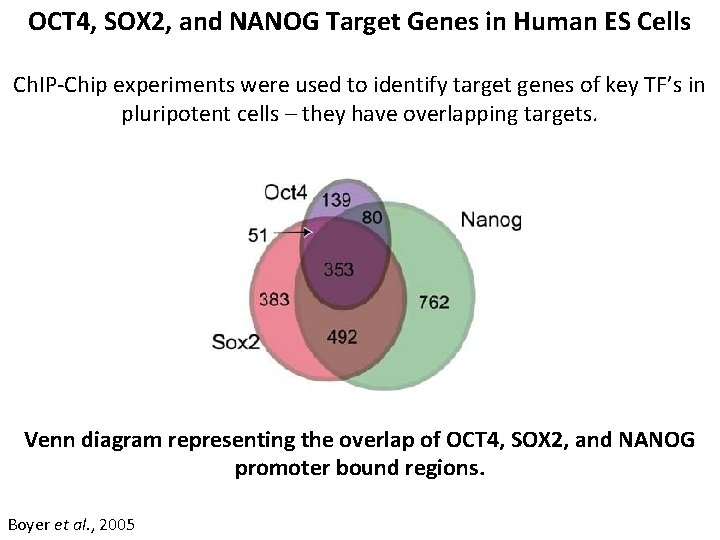 OCT4, SOX2, and NANOG Target Genes in Human ES Cells

ChIP-Chip experiments were used to identify target genes of key TF's in pluripotent cells – they have overlapping targets.

Oct4
139
80
Nanog
51
353
383
762
Sox2
492

Venn diagram representing the overlap of OCT4, SOX2, and NANOG promoter bound regions.

Boyer et al., 2005